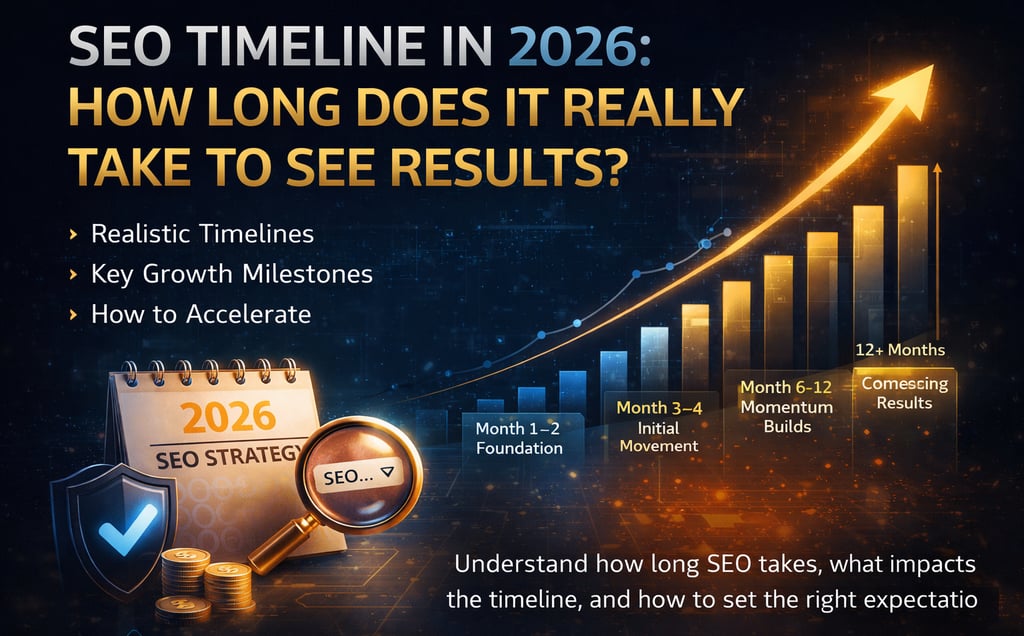 SEO TIMELINE IN 2026:
HOW LONG DOES IT REALLY TAKE TO SEE RESULTS?

› Realistic Timelines
› Key Growth Milestones
› How to Accelerate

2026
SEO STRATEGY

SEO...

Month 1–2
Foundation

Month 3–4
Initial Movement

Month 6–12
Momentum Builds

12+ Months
Comessing Results

Understand how long SEO takes, what impacts the timeline, and how to set the right expectatio